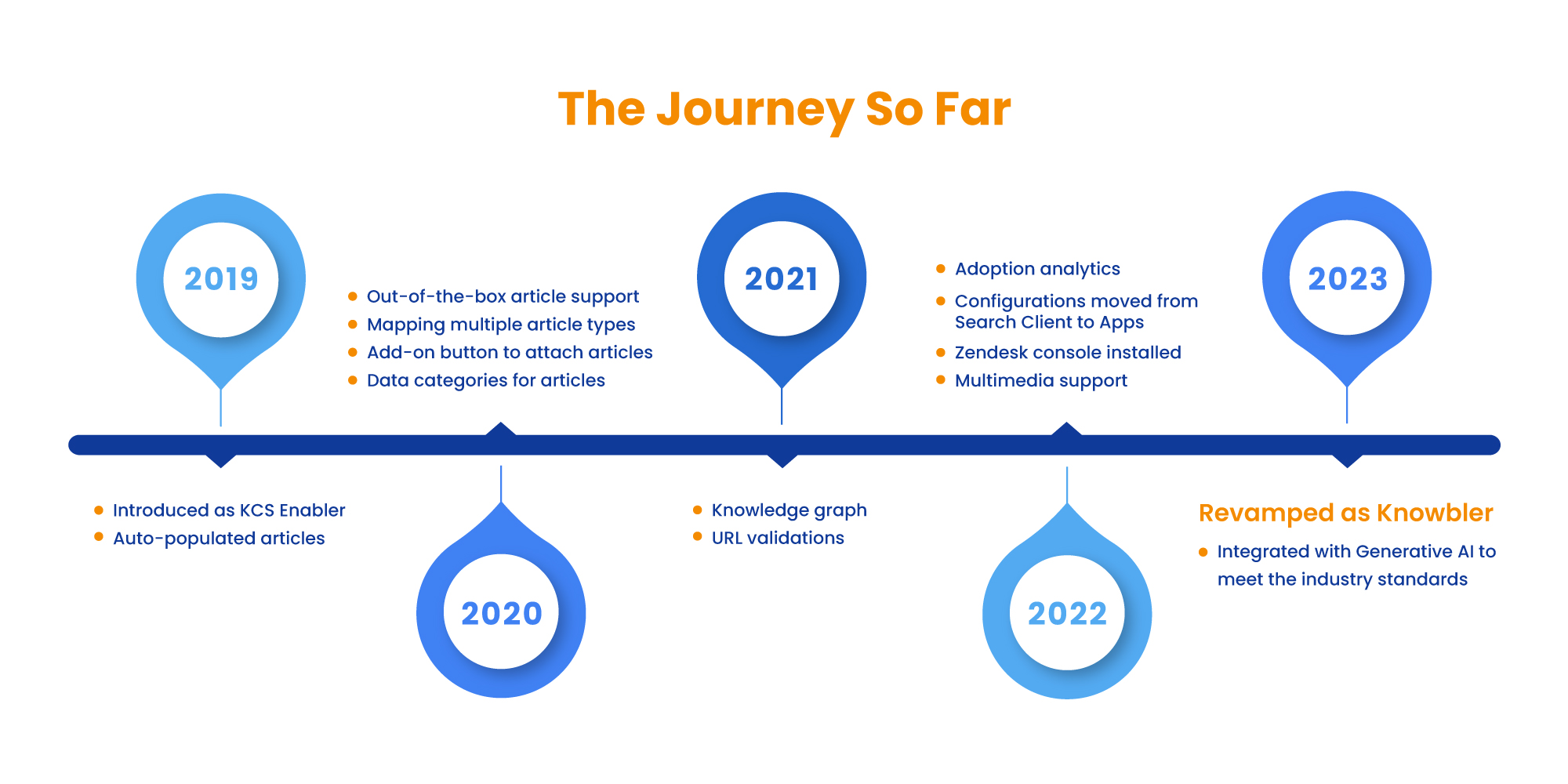 The Journey So Far

2019

- Introduced as KCS Enabler
- Auto-populated articles

2020

- Out-of-the-box article support
- Mapping multiple article types
- Add-on button to attach articles
- Data categories for articles

2021

- Knowledge graph
- URL validations

2022

- Adoption analytics
- Configurations moved from Search Client to Apps
- Zendesk console installed
- Multimedia support

2023

Revamped as Knowbler

- Integrated with Generative AI to meet the industry standards